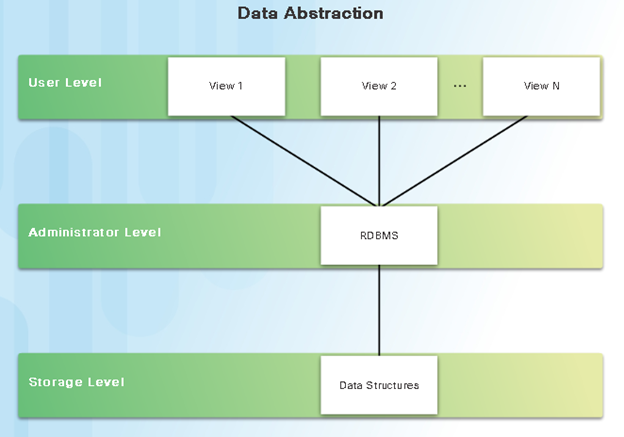 Data Abstraction

User Level

View 1

View 2

...

View N

Administrator Level

RDBMS

Storage Level

Data Structures